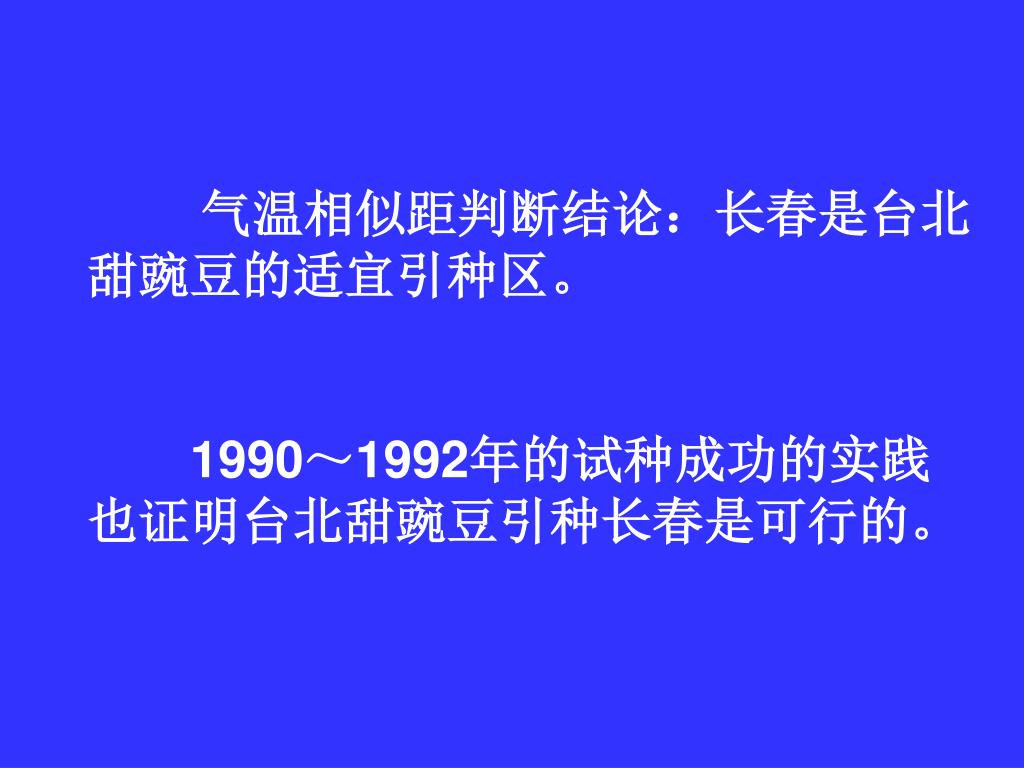 气温相似距判断结论：长春是台北甜豌豆的适宜引种区。

1990～1992年的试种成功的实践也证明台北甜豌豆引种长春是可行的。